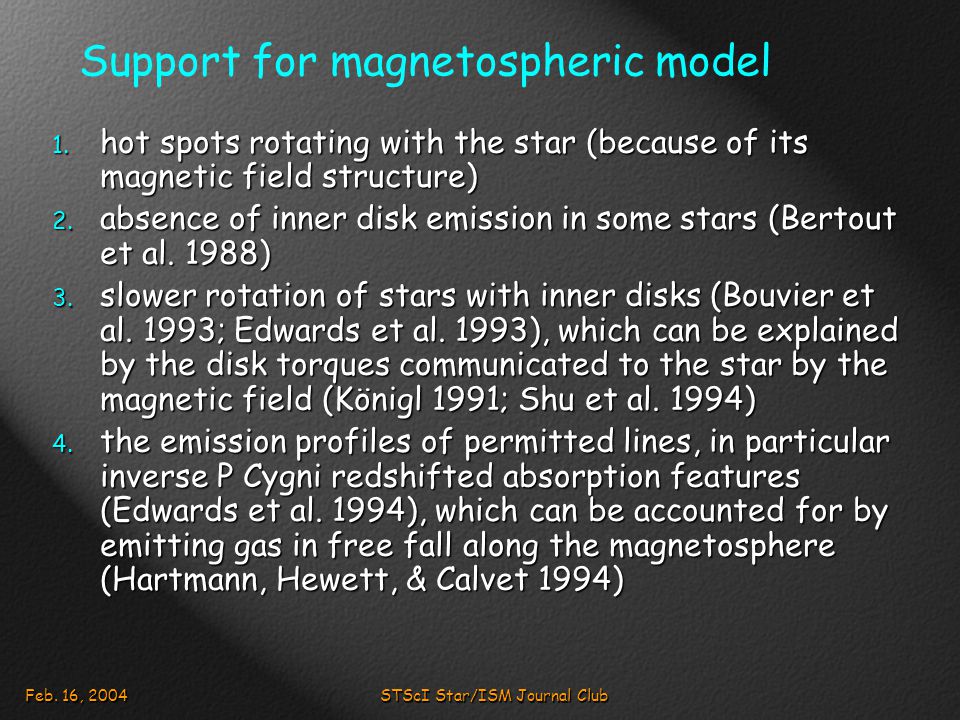 Support for magnetospheric model

1. hot spots rotating with the star (because of its magnetic field structure)
2. absence of inner disk emission in some stars (Bertout et al. 1988)
3. slower rotation of stars with inner disks (Bouvier et al. 1993; Edwards et al. 1993), which can be explained by the disk torques communicated to the star by the magnetic field (Königl 1991; Shu et al. 1994)
4. the emission profiles of permitted lines, in particular inverse P Cygni redshifted absorption features (Edwards et al. 1994), which can be accounted for by emitting gas in free fall along the magnetosphere (Hartmann, Hewett, & Calvet 1994)

Feb. 16, 2004

STScI Star/ISM Journal Club